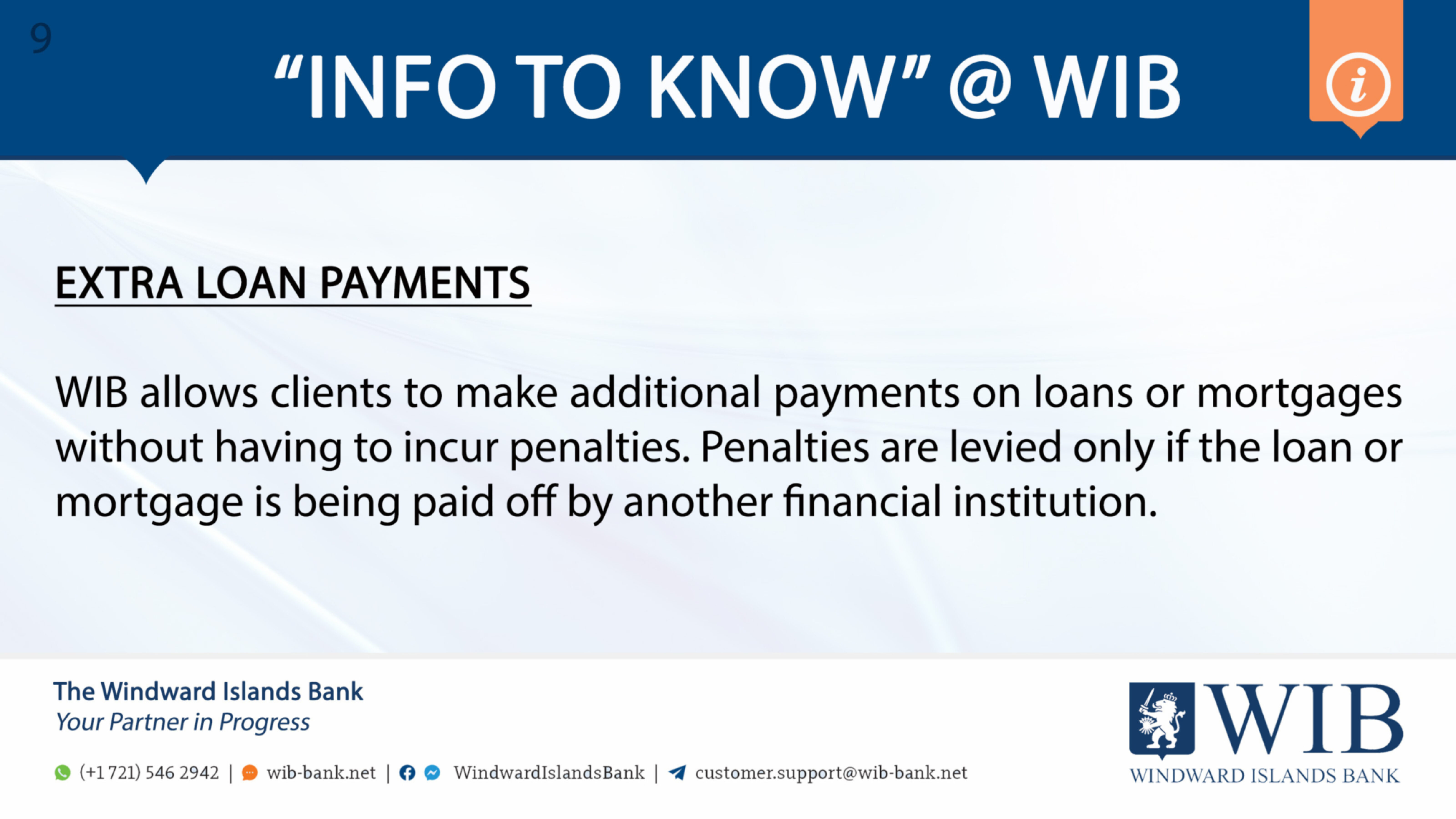 9

"INFO TO KNOW" @ WIB

i

EXTRA LOAN PAYMENTS

WIB allows clients to make additional payments on loans or mortgages without having to incur penalties. Penalties are levied only if the loan or mortgage is being paid off by another financial institution.

The Windward Islands Bank
Your Partner in Progress

(+1 721) 546 2942 | wib-bank.net | WindwardIslandsBank | customer.support@wib-bank.net

WIB
WINDWARD ISLANDS BANK